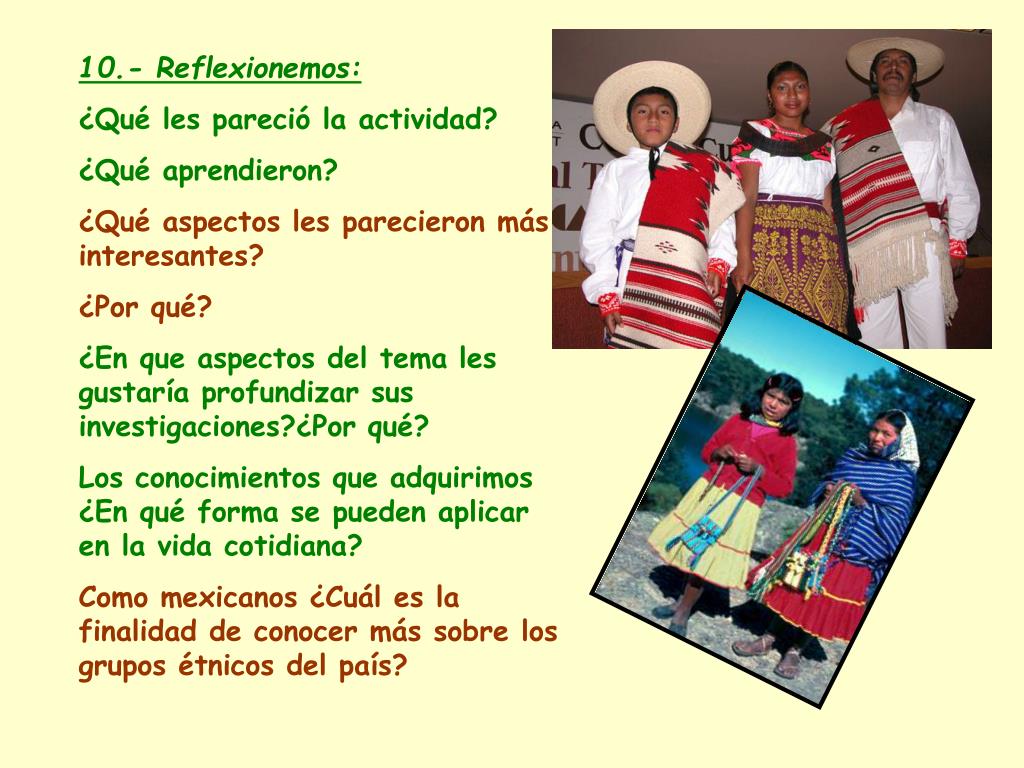 10.- Reflexionemos:

¿Qué les pareció la actividad?

¿Qué aprendieron?

¿Qué aspectos les parecieron más interesantes?

¿Por qué?

¿En que aspectos del tema les gustaría profundizar sus investigaciones?¿Por qué?

Los conocimientos que adquirimos ¿En qué forma se pueden aplicar en la vida cotidiana?

Como mexicanos ¿Cuál es la finalidad de conocer más sobre los grupos étnicos del país?